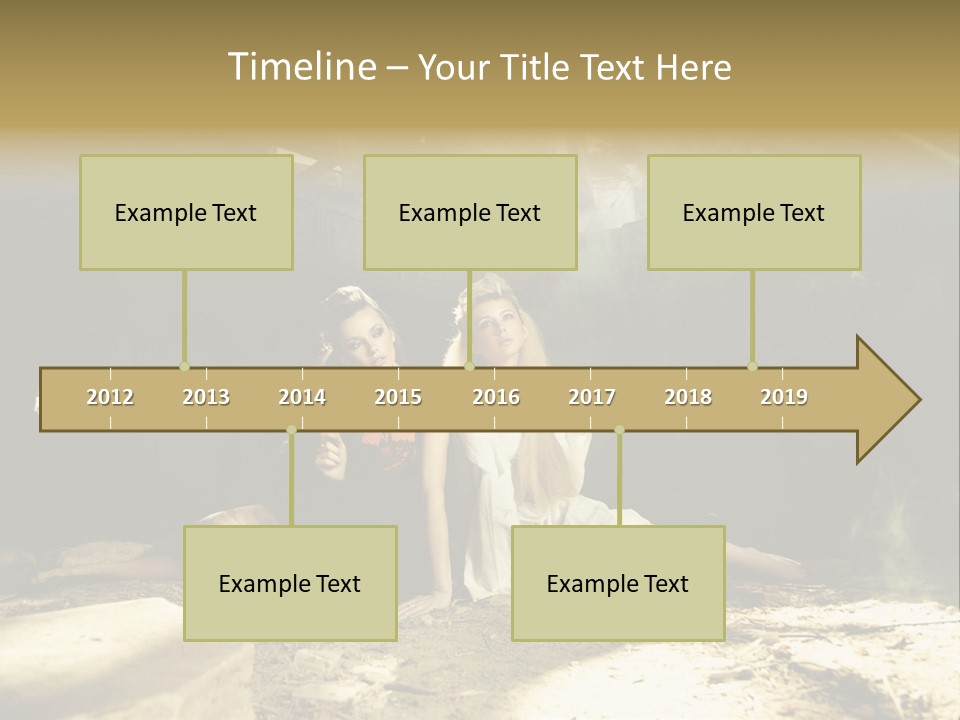 Timeline – Your Title Text Here

Example Text

Example Text

Example Text

2012 2013 2014 2015 2016 2017 2018 2019

Example Text

Example Text